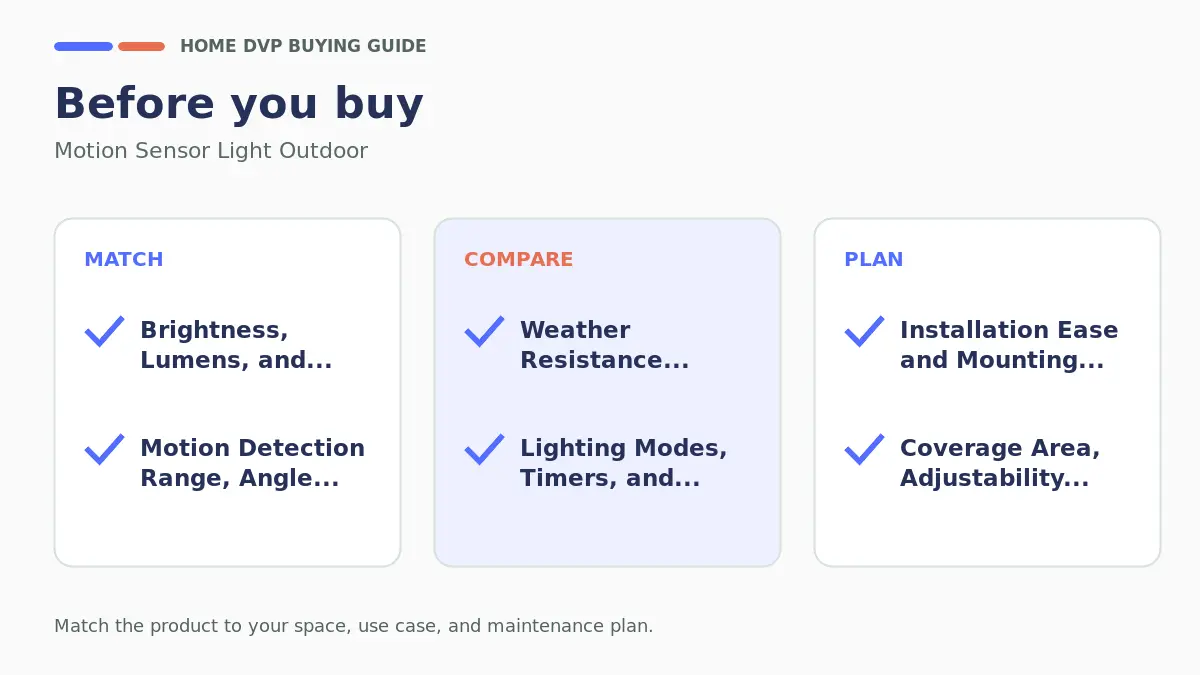 HOME DVP BUYING GUIDE

Before you buy

Motion Sensor Light Outdoor

MATCH

Brightness, Lumens, and...

Motion Detection Range, Angle...

COMPARE

Weather Resistance...

Lighting Modes, Timers, and...

PLAN

Installation Ease and Mounting...

Coverage Area, Adjustability...

Match the product to your space, use case, and maintenance plan.